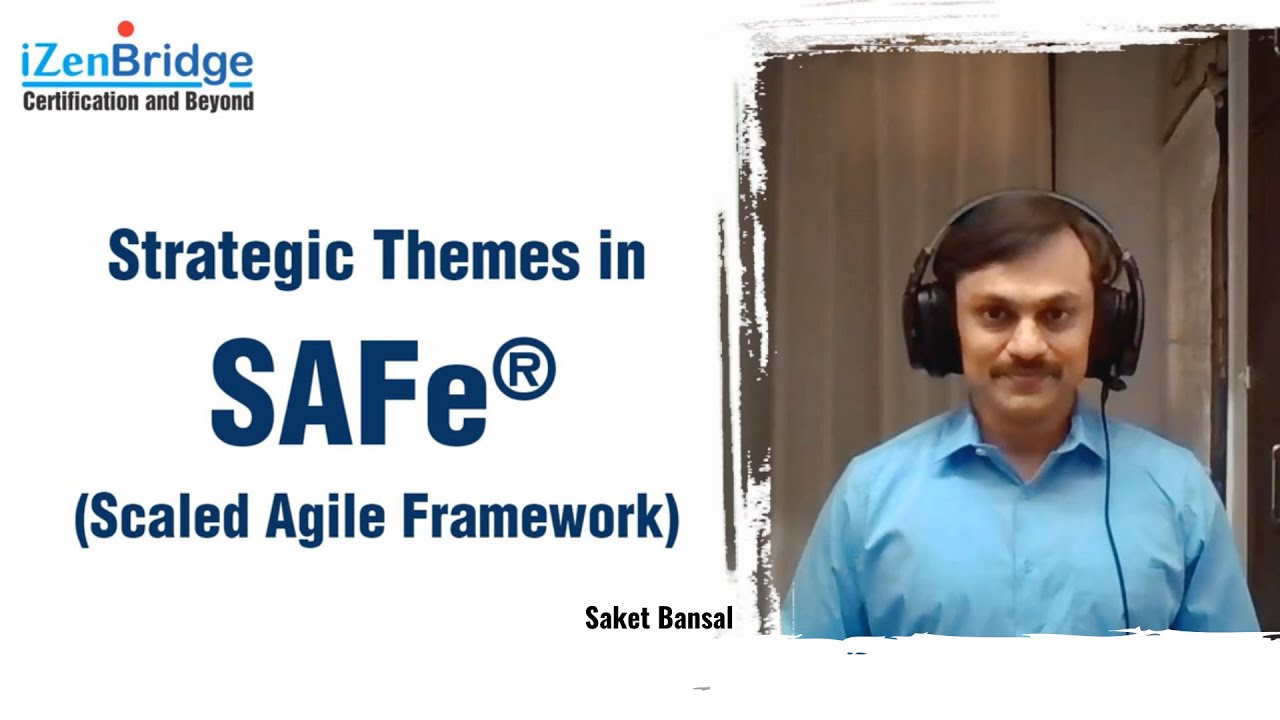 iZenBridge
Certification and Beyond

Strategic Themes in
SAFe®
(Scaled Agile Framework)

Saket Bansal